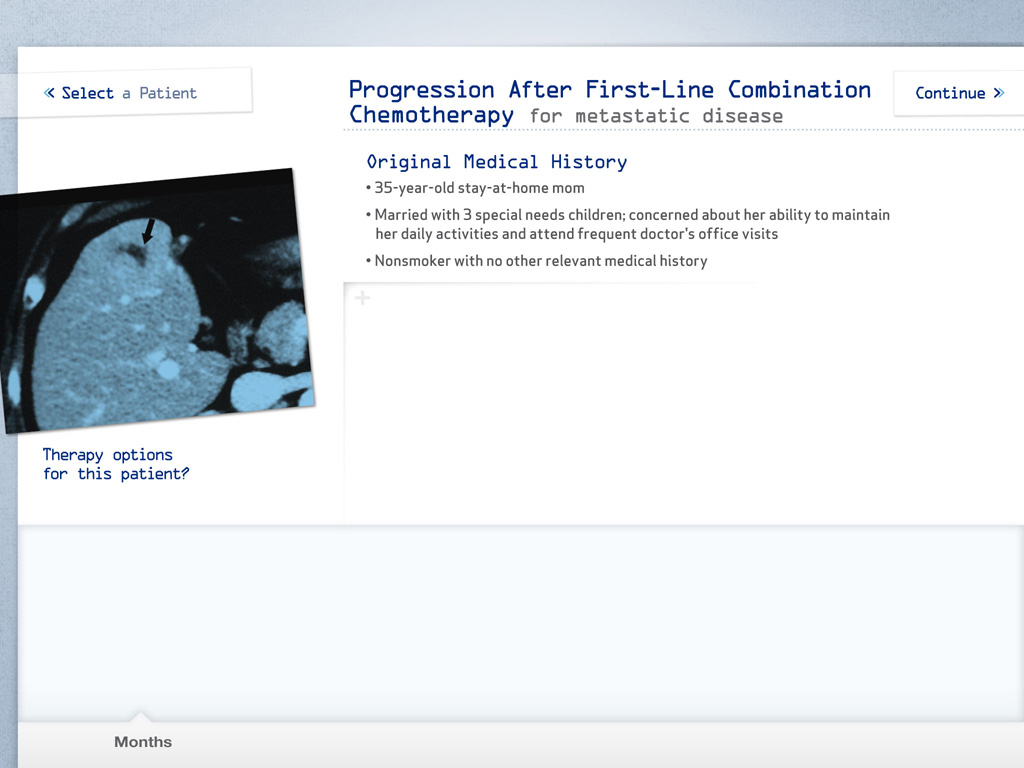 « Select a Patient

Progression After First-Line Combination Chemotherapy for metastatic disease

Continue »

Original Medical History

• 35-year-old stay-at-home mom

• Married with 3 special needs children; concerned about her ability to maintain her daily activities and attend frequent doctor's office visits

• Nonsmoker with no other relevant medical history

+

Therapy options for this patient?

Months